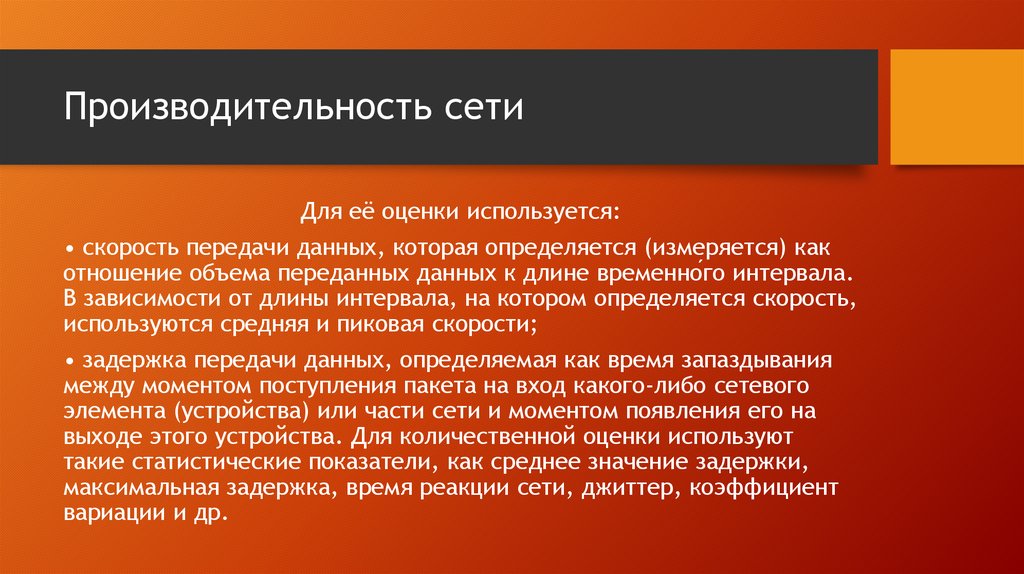 Производительность сети

Для её оценки используется:

• скорость передачи данных, которая определяется (измеряется) как отношение объема переданных данных к длине временно́го интервала. В зависимости от длины интервала, на котором определяется скорость, используются средняя и пиковая скорости;

• задержка передачи данных, определяемая как время запаздывания между моментом поступления пакета на вход какого-либо сетевого элемента (устройства) или части сети и моментом появления его на выходе этого устройства. Для количественной оценки используют такие статистические показатели, как среднее значение задержки, максимальная задержка, время реакции сети, джиттер, коэффициент вариации и др.